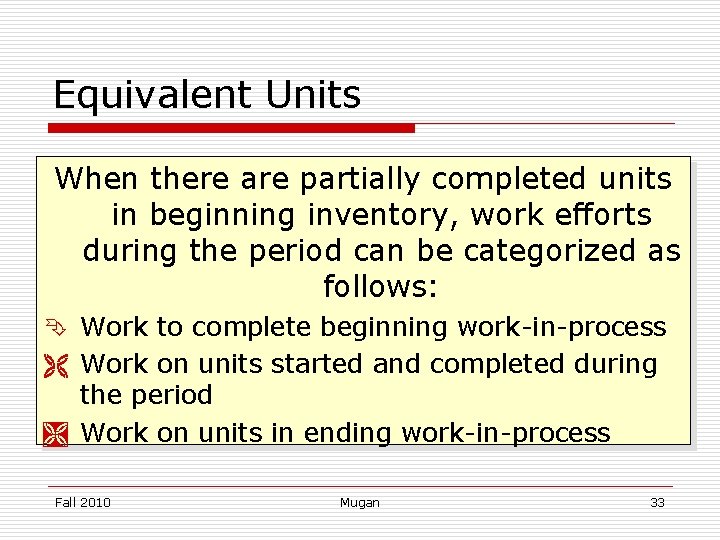 Equivalent Units

When there are partially completed units in beginning inventory, work efforts during the period can be categorized as follows:

Work to complete beginning work-in-process

Work on units started and completed during the period

Work on units in ending work-in-process

Fall 2010 Mugan 33